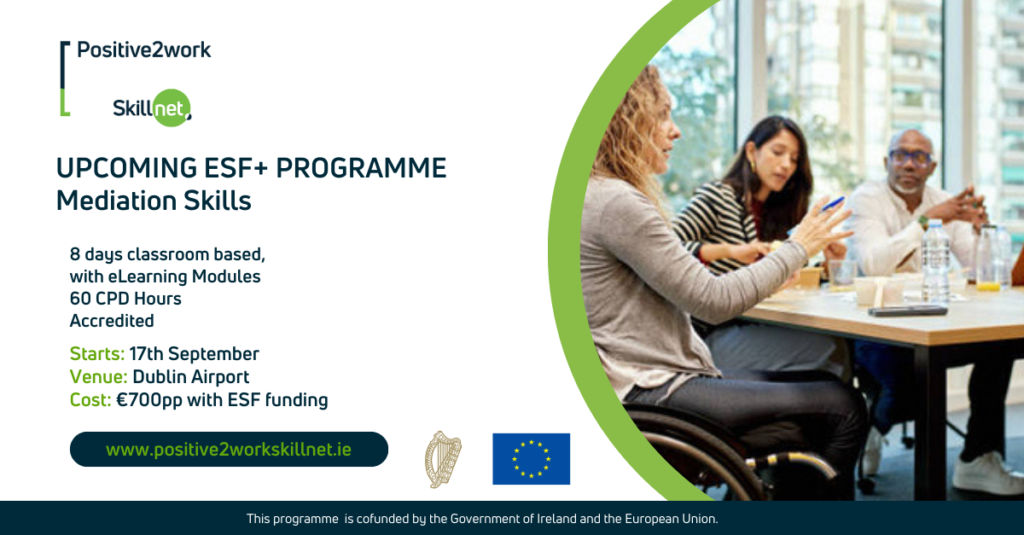 Positive2work

Skillnet

UPCOMING ESF+ PROGRAMME
Mediation Skills

8 days classroom based, with eLearning Modules
60 CPD Hours
Accredited

Starts: 17th September
Venue: Dublin Airport
Cost: €700pp with ESF funding

www.positive2workskillnet.ie

This programme is cofunded by the Government of Ireland and the European Union.